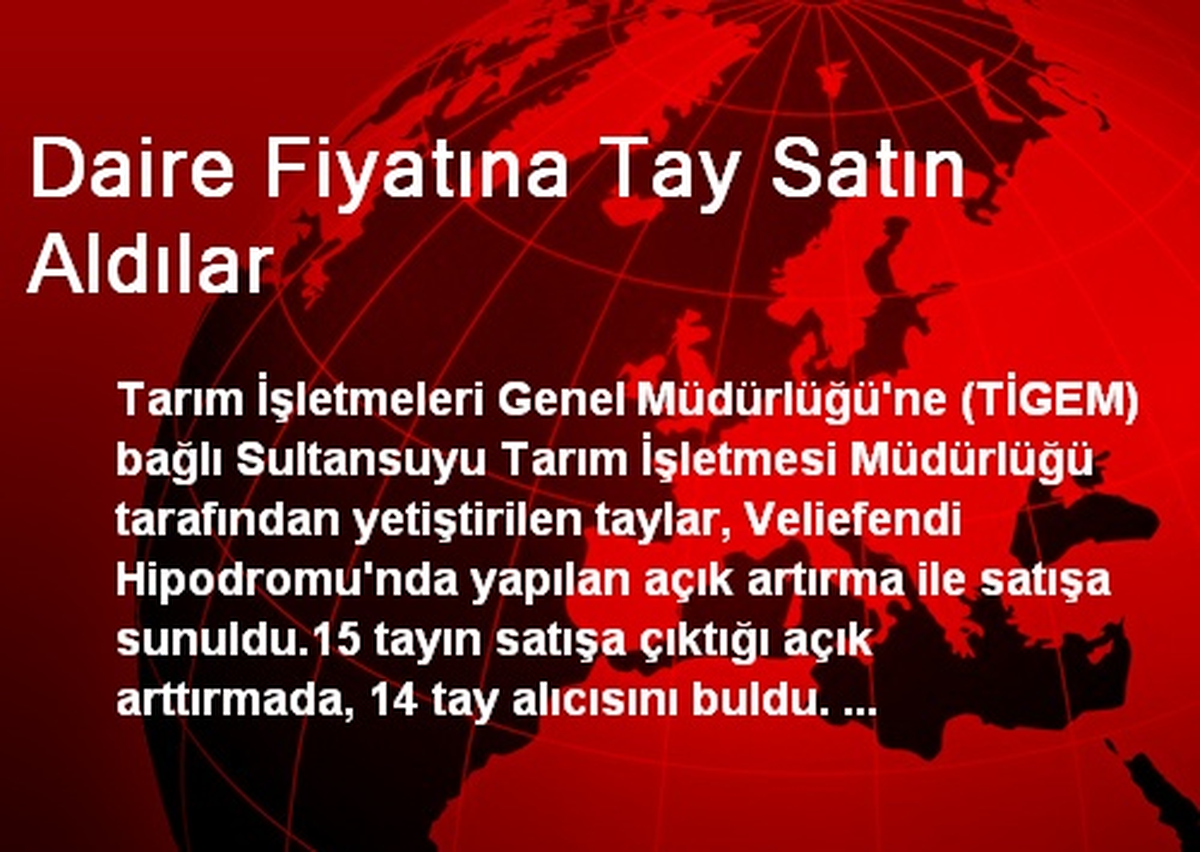 Daire Fiyatına Tay Satın Aldılar

Tarım İşletmeleri Genel Müdürlüğü'ne (TİGEM) bağlı Sultansuyu Tarım İşletmesi Müdürlüğü tarafından yetiştirilen taylar, Veliefendi Hipodromu'nda yapılan açık artırma ile satışa sunuldu.15 tayın satışa çıktığı açık arttırmada, 14 tay alıcısını buldu. ...